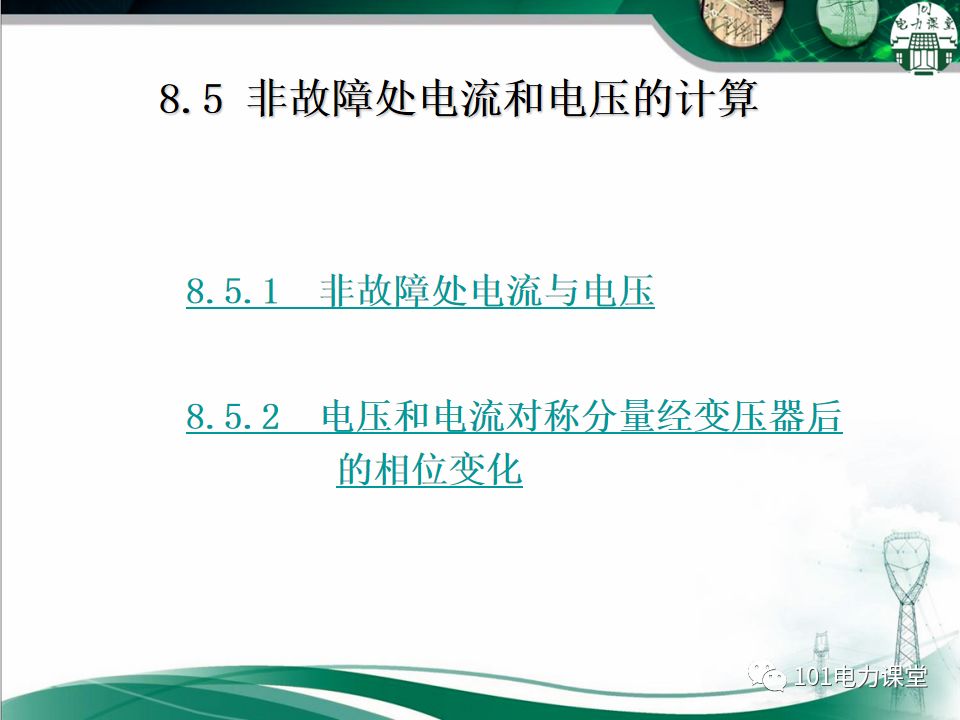 101
电力课堂

8.5 非故障处电流和电压的计算

8.5.1 非故障处电流与电压

8.5.2 电压和电流对称分量经变压器后的相位变化

101电力课堂